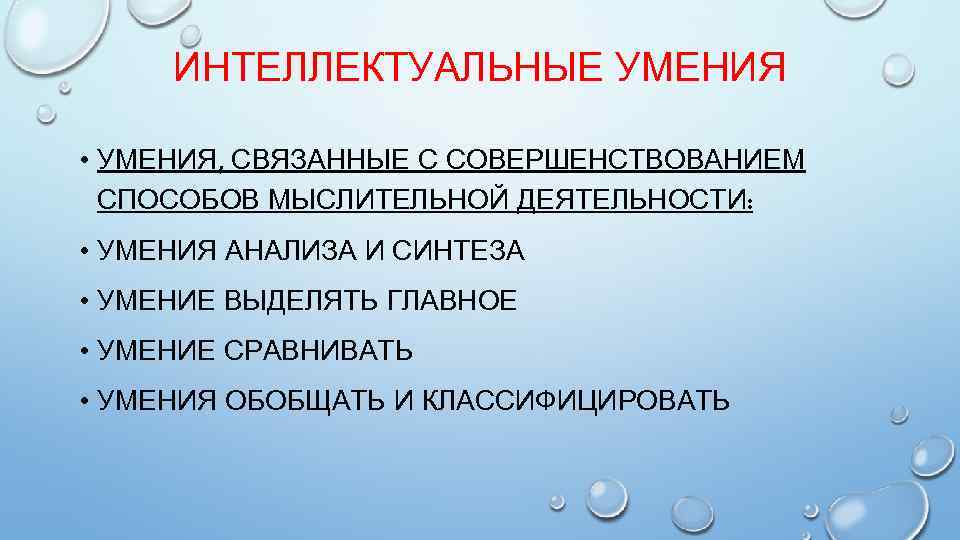 ИНТЕЛЛЕКТУАЛЬНЫЕ УМЕНИЯ

• УМЕНИЯ, СВЯЗАННЫЕ С СОВЕРШЕНСТВОВАНИЕМ СПОСОБОВ МЫСЛИТЕЛЬНОЙ ДЕЯТЕЛЬНОСТИ:

• УМЕНИЯ АНАЛИЗА И СИНТЕЗА

• УМЕНИЕ ВЫДЕЛЯТЬ ГЛАВНОЕ

• УМЕНИЕ СРАВНИВАТЬ

• УМЕНИЯ ОБОБЩАТЬ И КЛАССИФИЦИРОВАТЬ